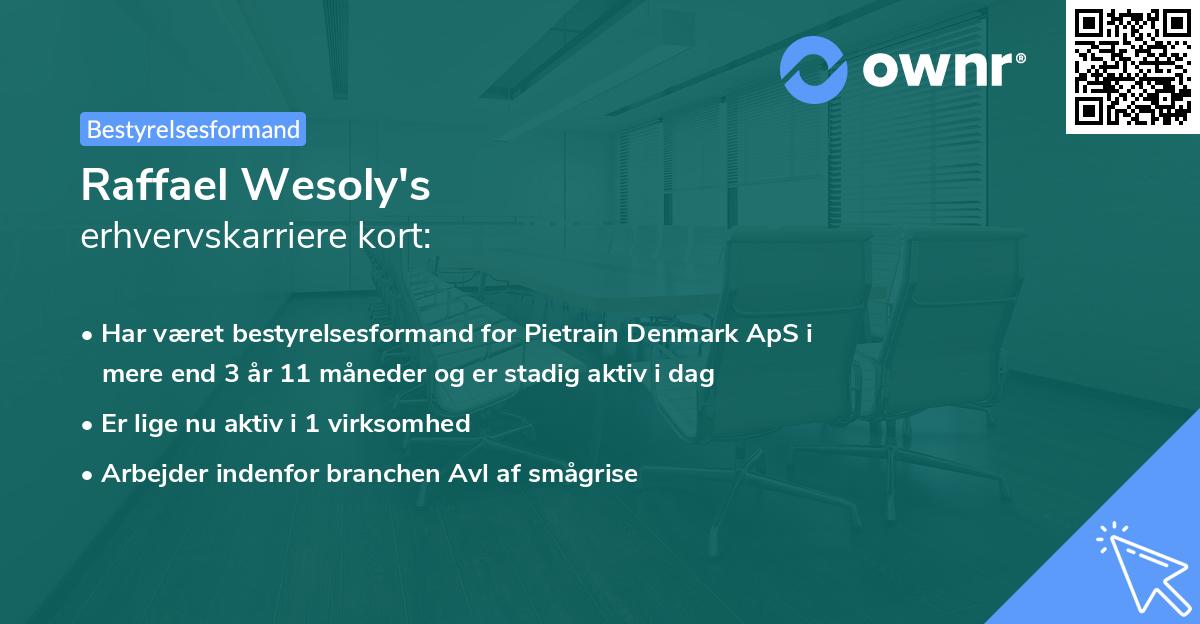 ownr®

Bestyrelsesformand

Raffael Wesoly's
erhvervskarriere kort:

• Har været bestyrelsesformand for Pietrain Denmark ApS i mere end 3 år 11 måneder og er stadig aktiv i dag
• Er lige nu aktiv i 1 virksomhed
• Arbejder indenfor branchen Avl af smågrise